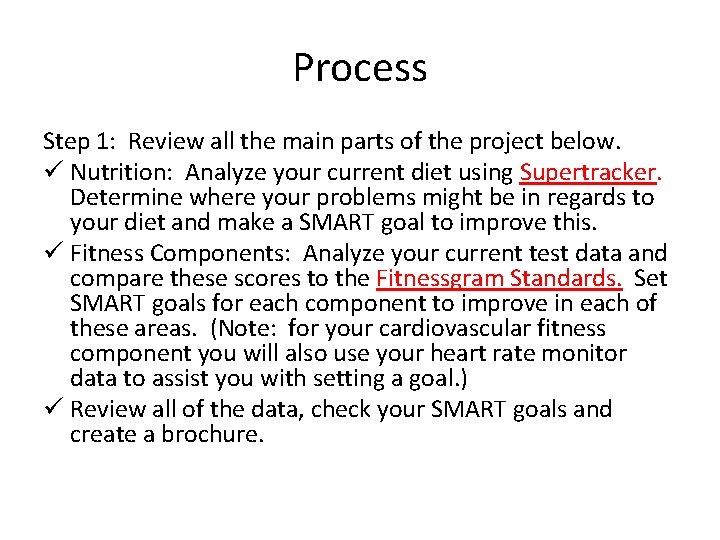 Process

Step 1: Review all the main parts of the project below.

✓ Nutrition: Analyze your current diet using Supertracker. Determine where your problems might be in regards to your diet and make a SMART goal to improve this.

✓ Fitness Components: Analyze your current test data and compare these scores to the Fitnessgram Standards. Set SMART goals for each component to improve in each of these areas. (Note: for your cardiovascular fitness component you will also use your heart rate monitor data to assist you with setting a goal.)

✓ Review all of the data, check your SMART goals and create a brochure.